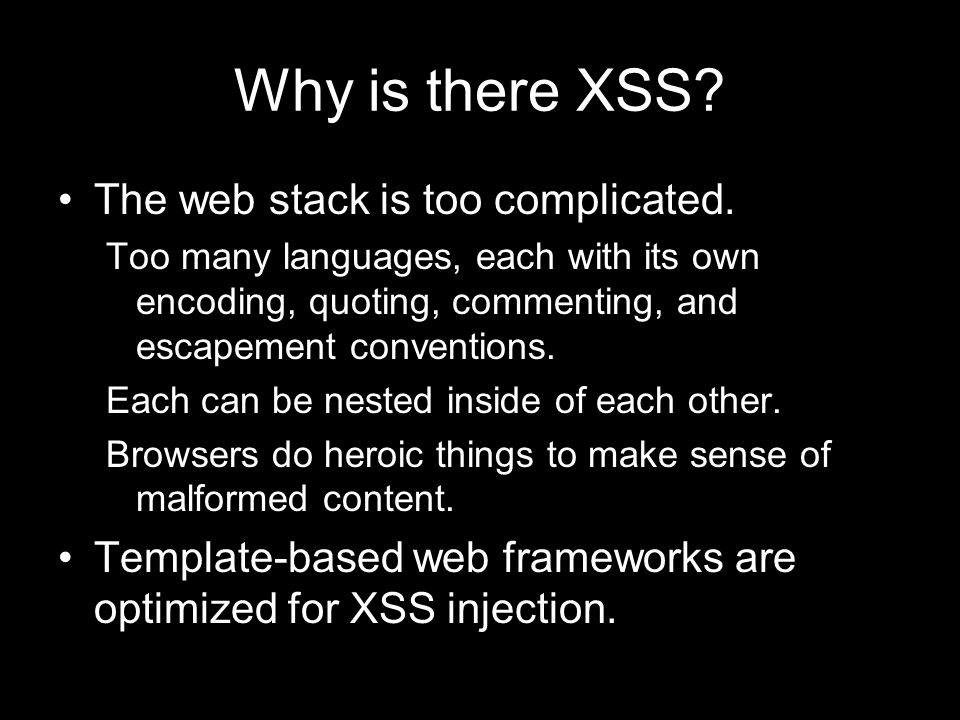 Why is there XSS?

• The web stack is too complicated.

Too many languages, each with its own encoding, quoting, commenting, and escapement conventions.

Each can be nested inside of each other.

Browsers do heroic things to make sense of malformed content.

• Template-based web frameworks are optimized for XSS injection.